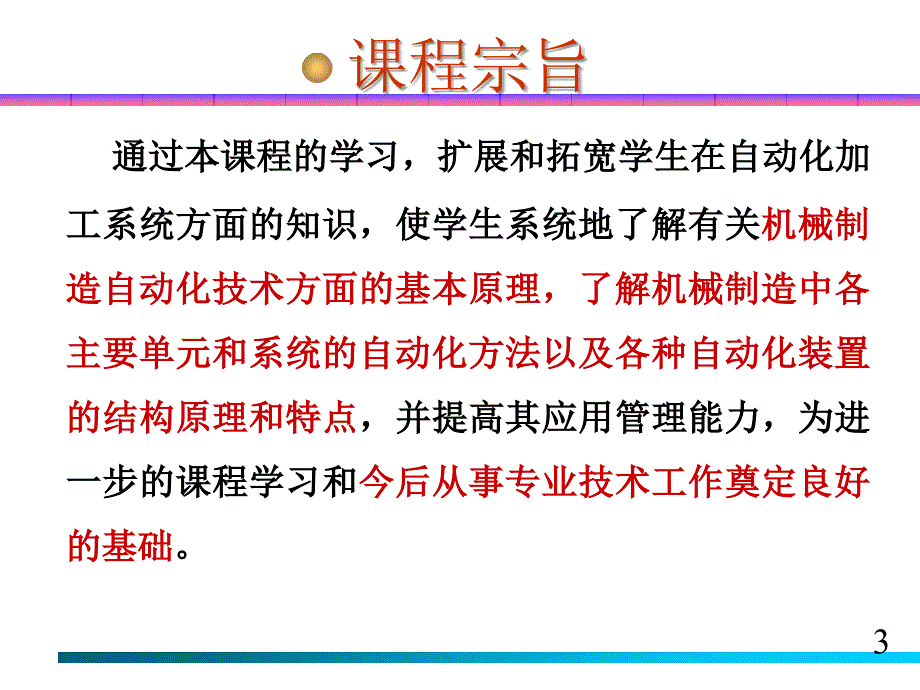 课程宗旨

通过本课程的学习，扩展和拓宽学生在自动化加工系统方面的知识，使学生系统地了解有关机械制造自动化技术方面的基本原理，了解机械制造中各主要单元和系统的自动化方法以及各种自动化装置的结构原理和特点，并提高其应用管理能力，为进一步的课程学习和今后从事专业技术工作奠定良好的基础。

3